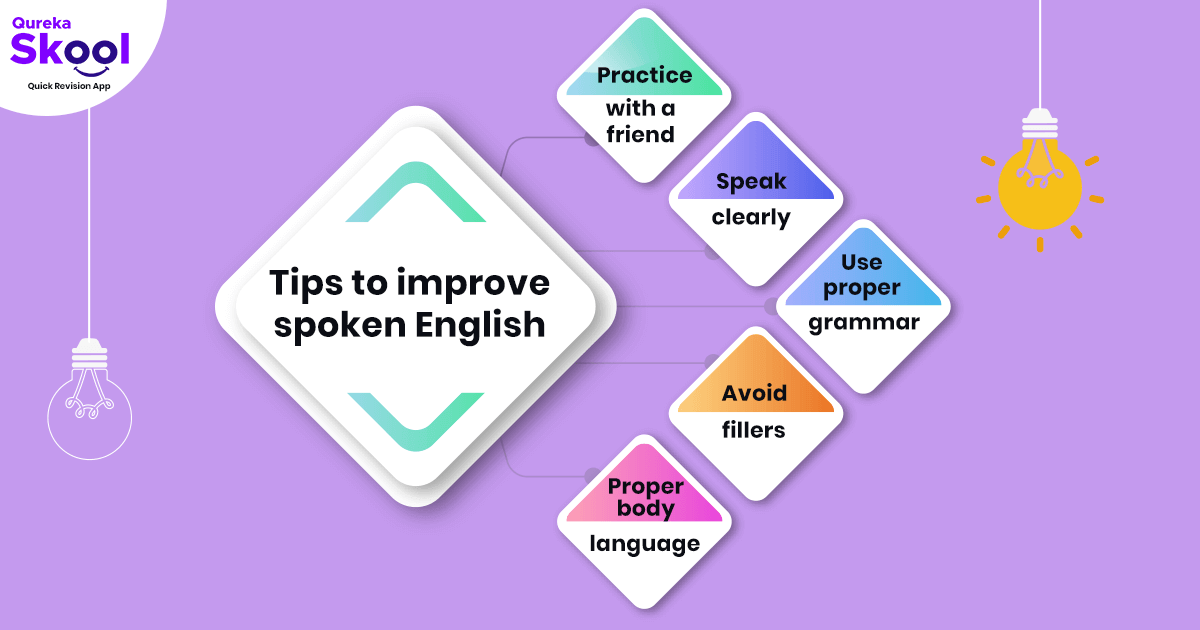 Qureka
Skool
Quick Revision App

Tips to improve spoken English

Practice with a friend

Speak clearly

Use proper grammar

Avoid fillers

Proper body language